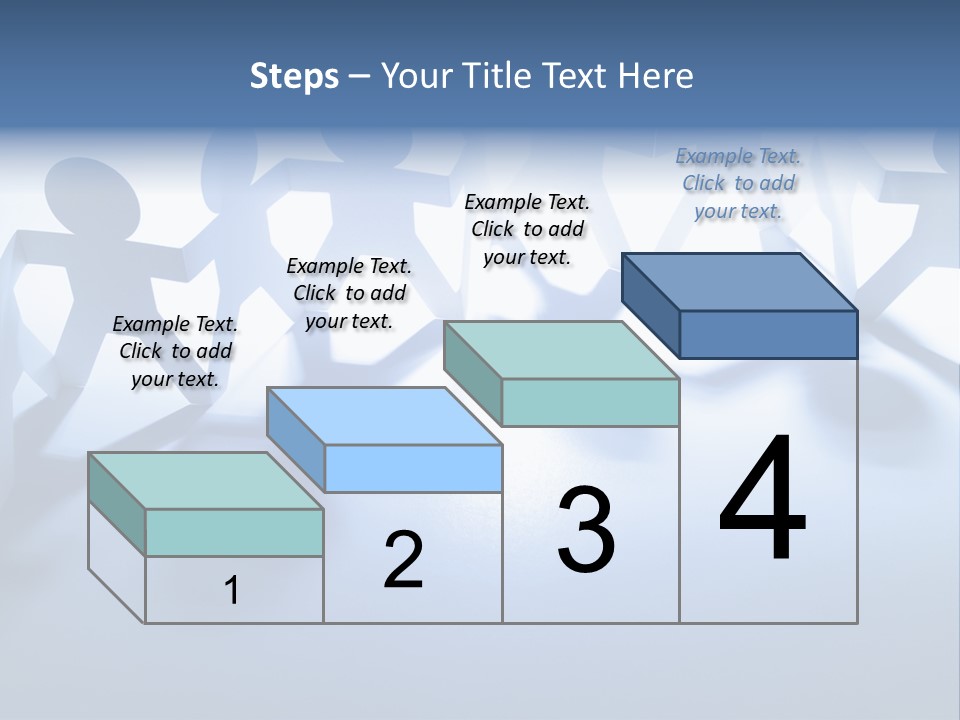 Steps – Your Title Text Here

Example Text. Click to add your text.

Example Text. Click to add your text.

Example Text. Click to add your text.

Example Text. Click to add your text.

1

2

3

4